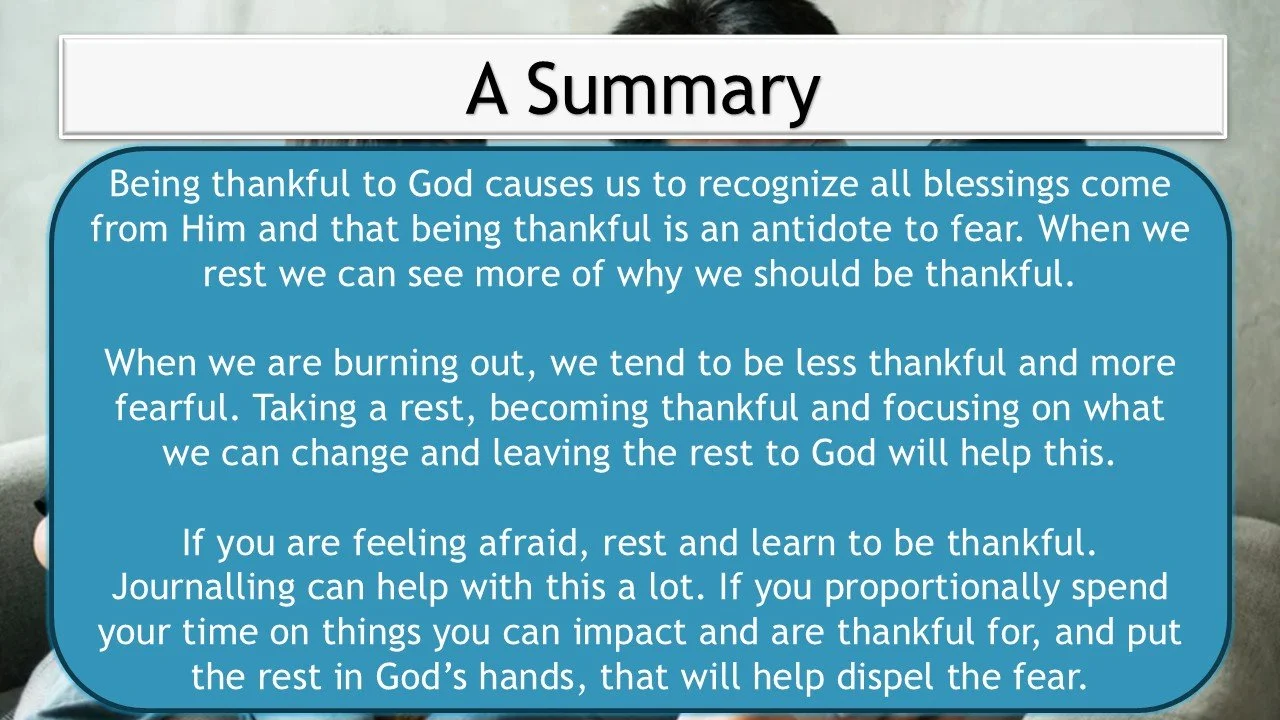 A Summary

Being thankful to God causes us to recognize all blessings come from Him and that being thankful is an antidote to fear. When we rest we can see more of why we should be thankful.

When we are burning out, we tend to be less thankful and more fearful. Taking a rest, becoming thankful and focusing on what we can change and leaving the rest to God will help this.

If you are feeling afraid, rest and learn to be thankful. Journalling can help with this a lot. If you proportionally spend your time on things you can impact and are thankful for, and put the rest in God's hands, that will help dispel the fear.